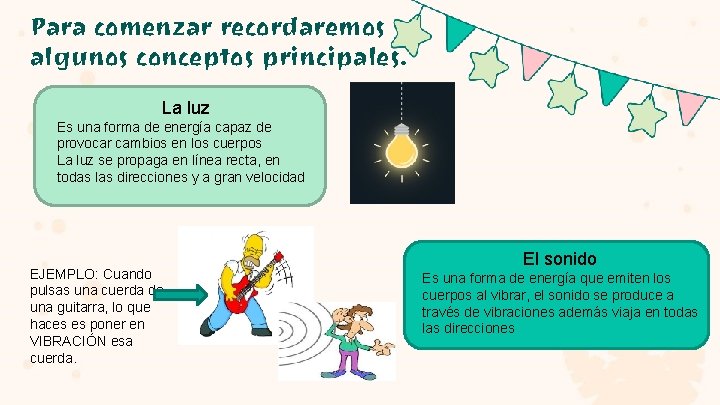 Para comenzar recordaremos algunos conceptos principales.

La luz

Es una forma de energía capaz de provocar cambios en los cuerpos
La luz se propaga en línea recta, en todas las direcciones y a gran velocidad

EJEMPLO: Cuando pulsas una cuerda de una guitarra, lo que haces es poner en VIBRACIÓN esa cuerda.

El sonido

Es una forma de energía que emiten los cuerpos al vibrar, el sonido se produce a través de vibraciones además viaja en todas las direcciones